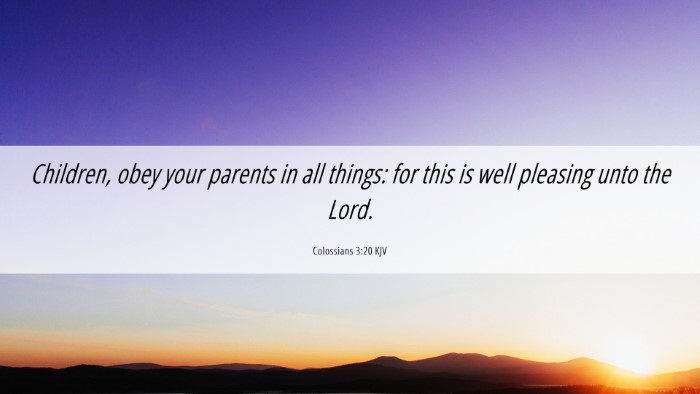 Children, obey your parents in all things: for this is well pleasing unto the Lord.

Colossians 3:20 KJV